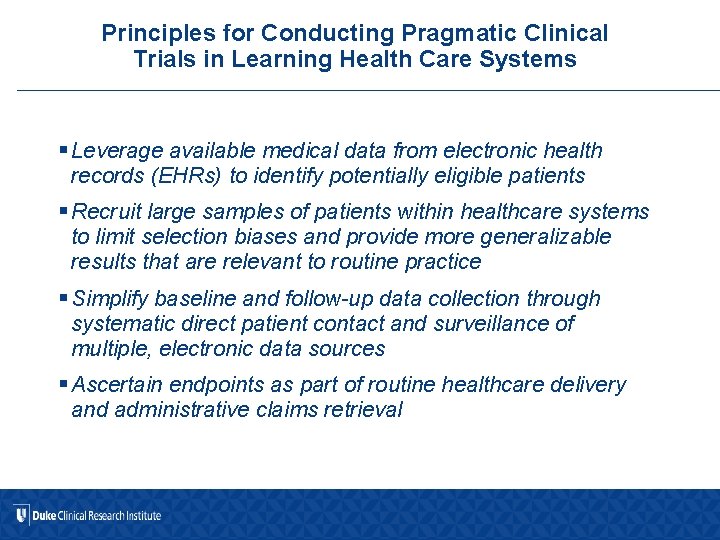 Principles for Conducting Pragmatic Clinical Trials in Learning Health Care Systems

▪ Leverage available medical data from electronic health records (EHRs) to identify potentially eligible patients

▪ Recruit large samples of patients within healthcare systems to limit selection biases and provide more generalizable results that are relevant to routine practice

▪ Simplify baseline and follow-up data collection through systematic direct patient contact and surveillance of multiple, electronic data sources

▪ Ascertain endpoints as part of routine healthcare delivery and administrative claims retrieval

Duke Clinical Research Institute